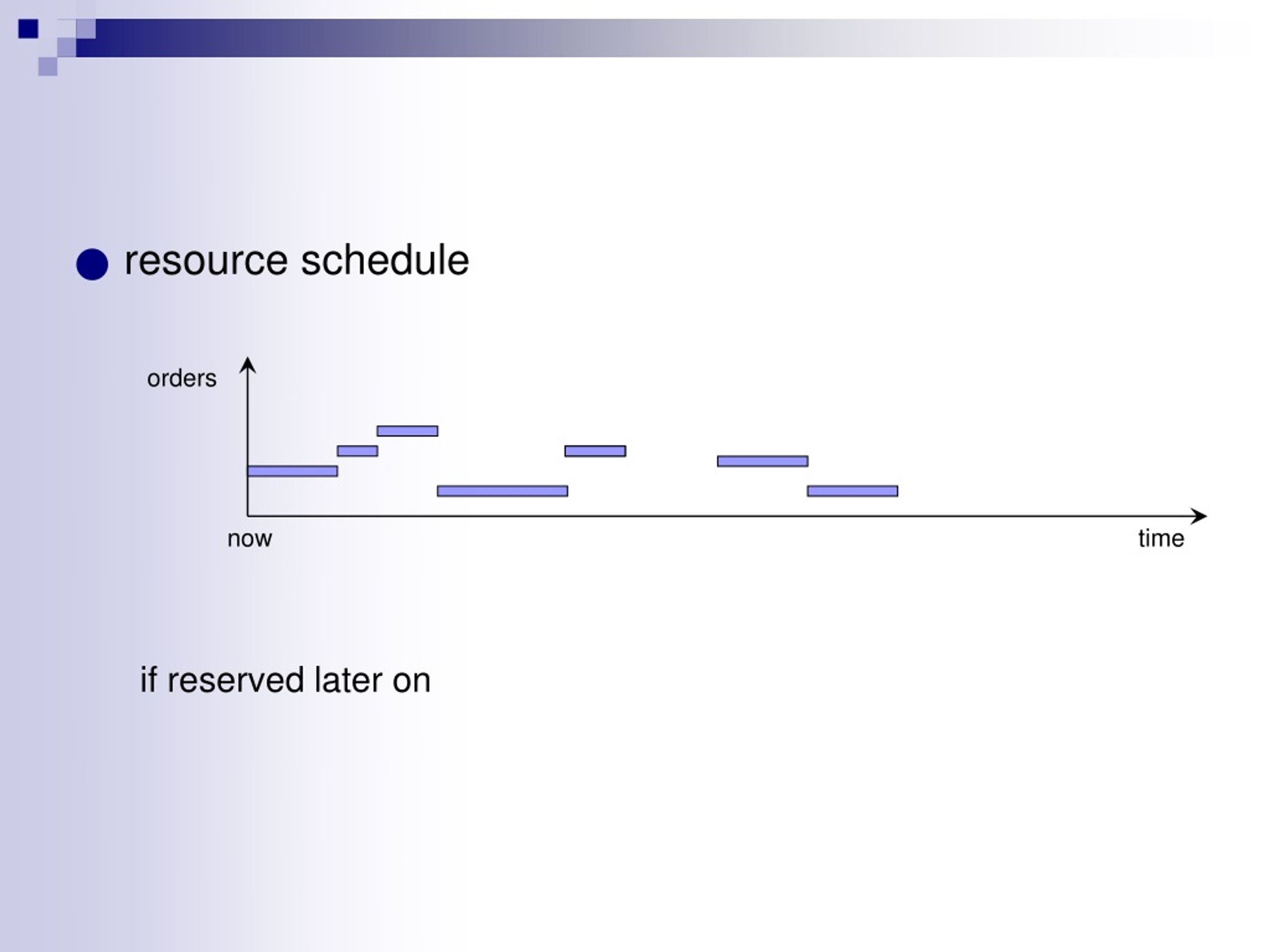 resource schedule

orders

now

time

if reserved later on